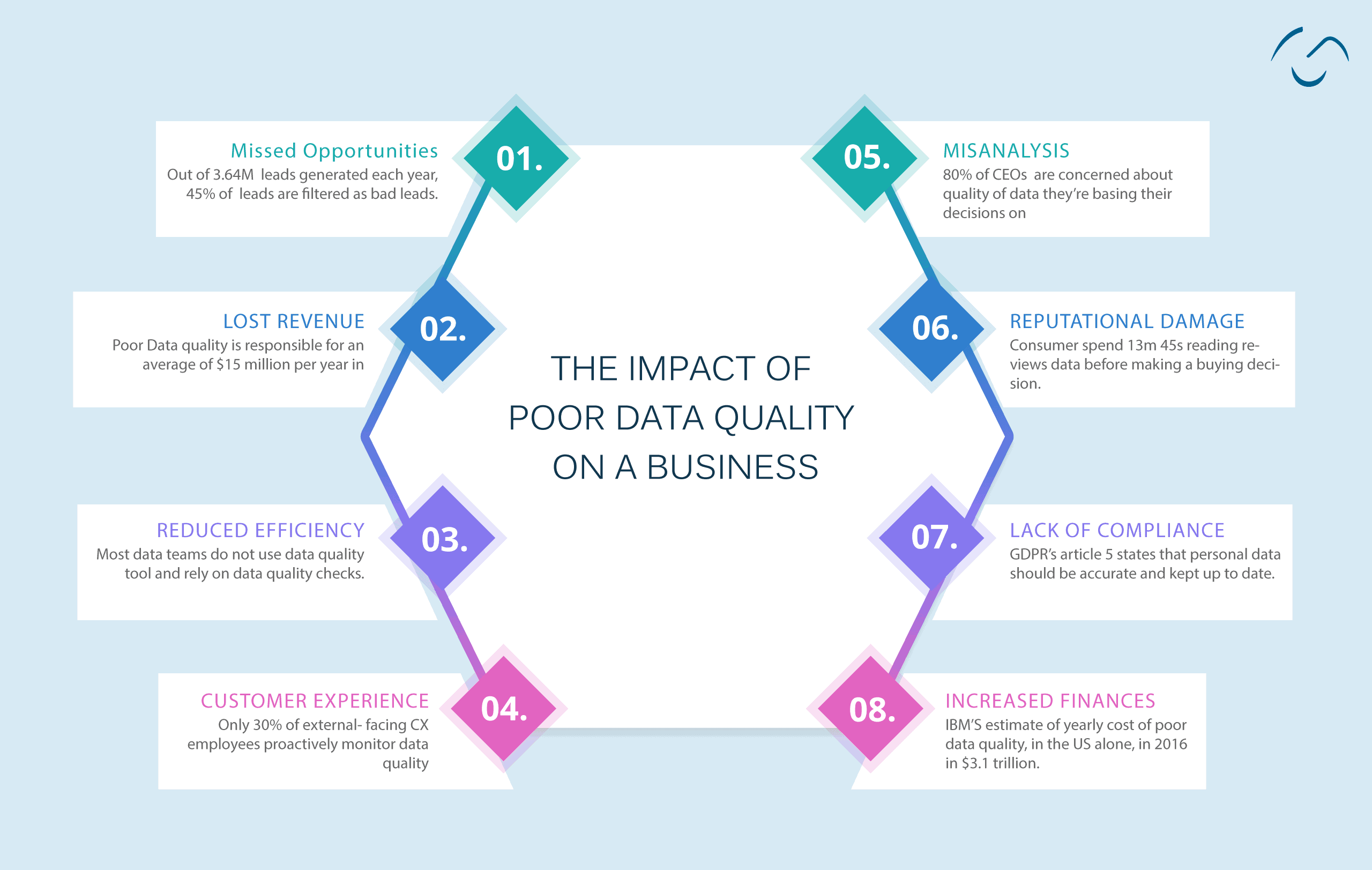 THE IMPACT OF POOR DATA QUALITY ON A BUSINESS

01.
Missed Opportunities
Out of 3.64M leads generated each year, 45% of leads are filtered as bad leads.

02.
LOST REVENUE
Poor Data quality is responsible for an average of $15 million per year in

03.
REDUCED EFFICIENCY
Most data teams do not use data quality tool and rely on data quality checks.

04.
CUSTOMER EXPERIENCE
Only 30% of external- facing CX employees proactively monitor data quality

05.
MISANALYSIS
80% of CEOs are concerned about quality of data they're basing their decisions on

06.
REPUTATIONAL DAMAGE
Consumer spend 13m 45s reading reviews data before making a buying decision.

07.
LACK OF COMPLIANCE
GDPR's article 5 states that personal data should be accurate and kept up to date.

08.
INCREASED FINANCES
IBM'S estimate of yearly cost of poor data quality, in the US alone, in 2016 in $3.1 trillion.